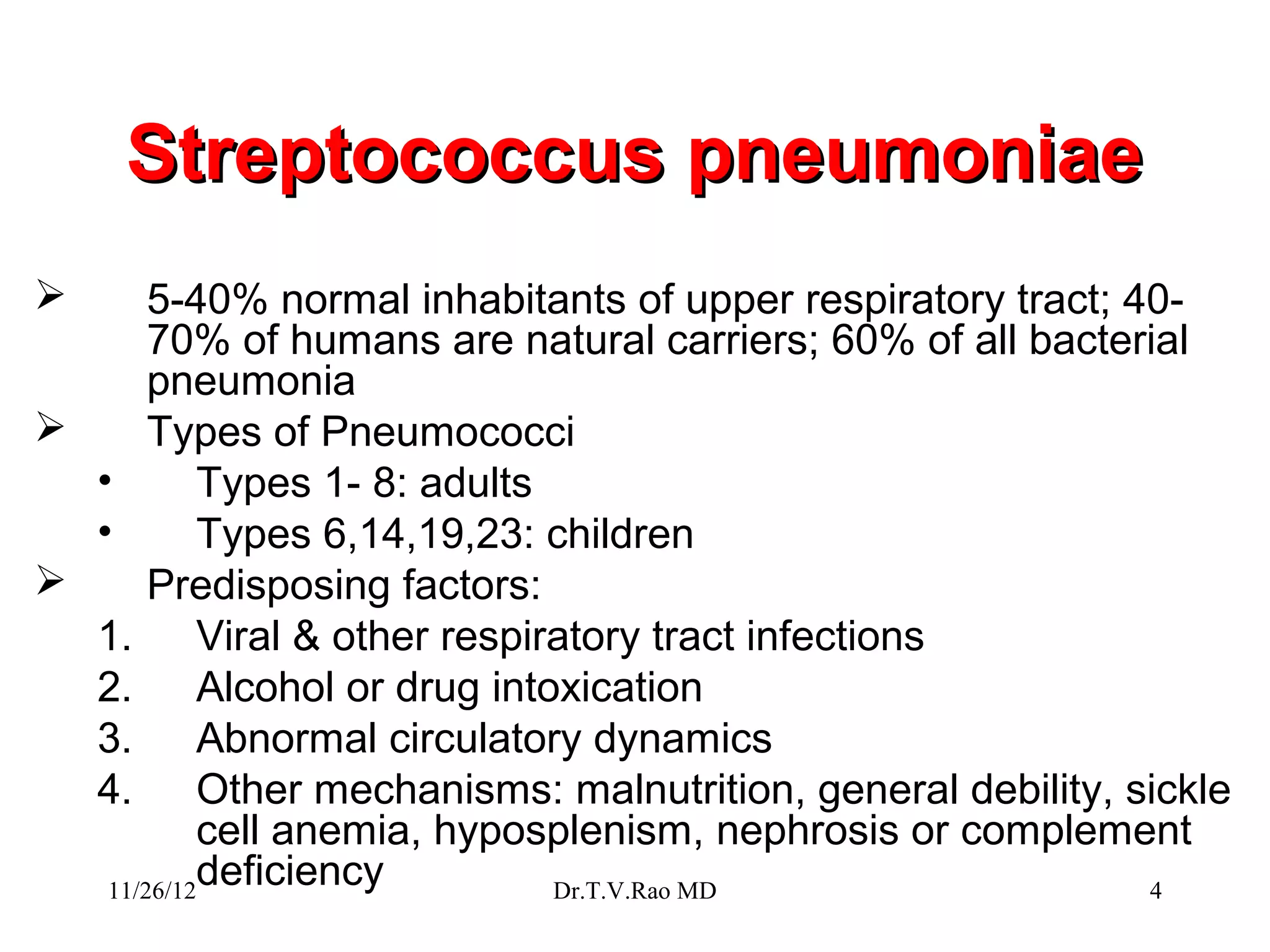 Streptococcus pneumoniae

➢ 5-40% normal inhabitants of upper respiratory tract; 40-70% of humans are natural carriers; 60% of all bacterial pneumonia

➢ Types of Pneumococci

• Types 1- 8: adults

• Types 6,14,19,23: children

➢ Predisposing factors:

1. Viral & other respiratory tract infections

2. Alcohol or drug intoxication

3. Abnormal circulatory dynamics

4. Other mechanisms: malnutrition, general debility, sickle cell anemia, hyposplenism, nephrosis or complement deficiency

11/26/12 Dr.T.V.Rao MD 4